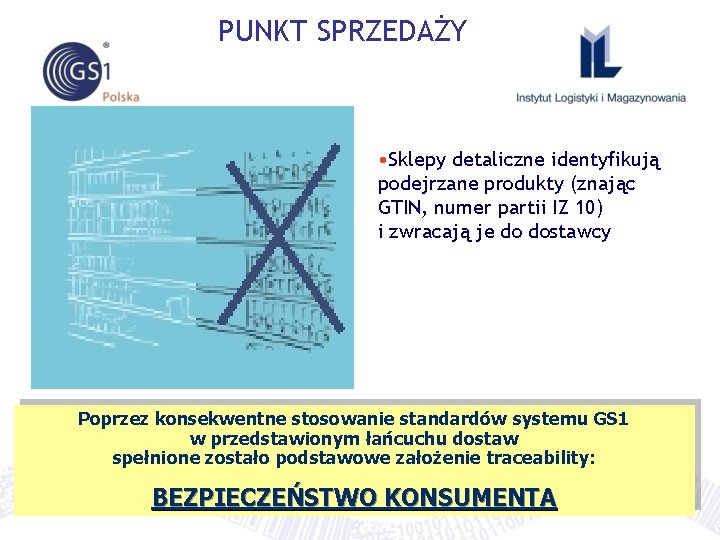 PUNKT SPRZEDAŻY

GS1
Polska

Instytut Logistyki i Magazynowania

•Sklepy detaliczne identyfikują podejrzane produkty (znając GTIN, numer partii IZ 10) i zwracają je do dostawcy

Poprzez konsekwentne stosowanie standardów systemu GS1 w przedstawionym łańcuchu dostaw spełnione zostało podstawowe założenie traceability:

BEZPIECZEŃSTWO KONSUMENTA